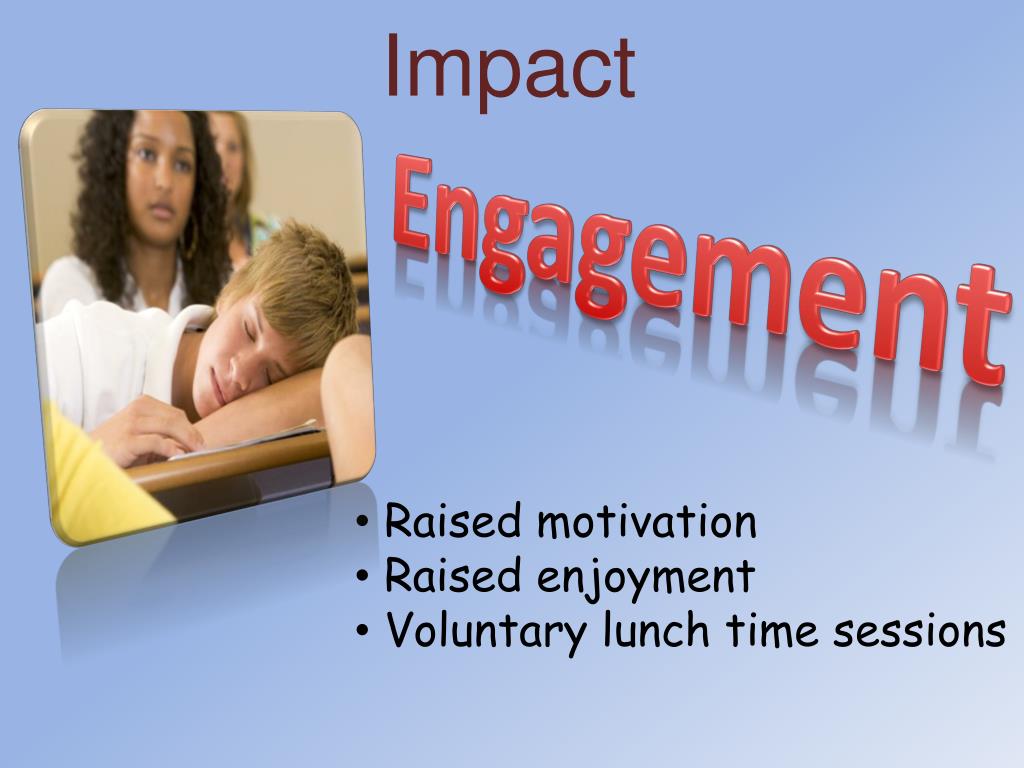 Impact

Engagement

• Raised motivation
• Raised enjoyment
• Voluntary lunch time sessions